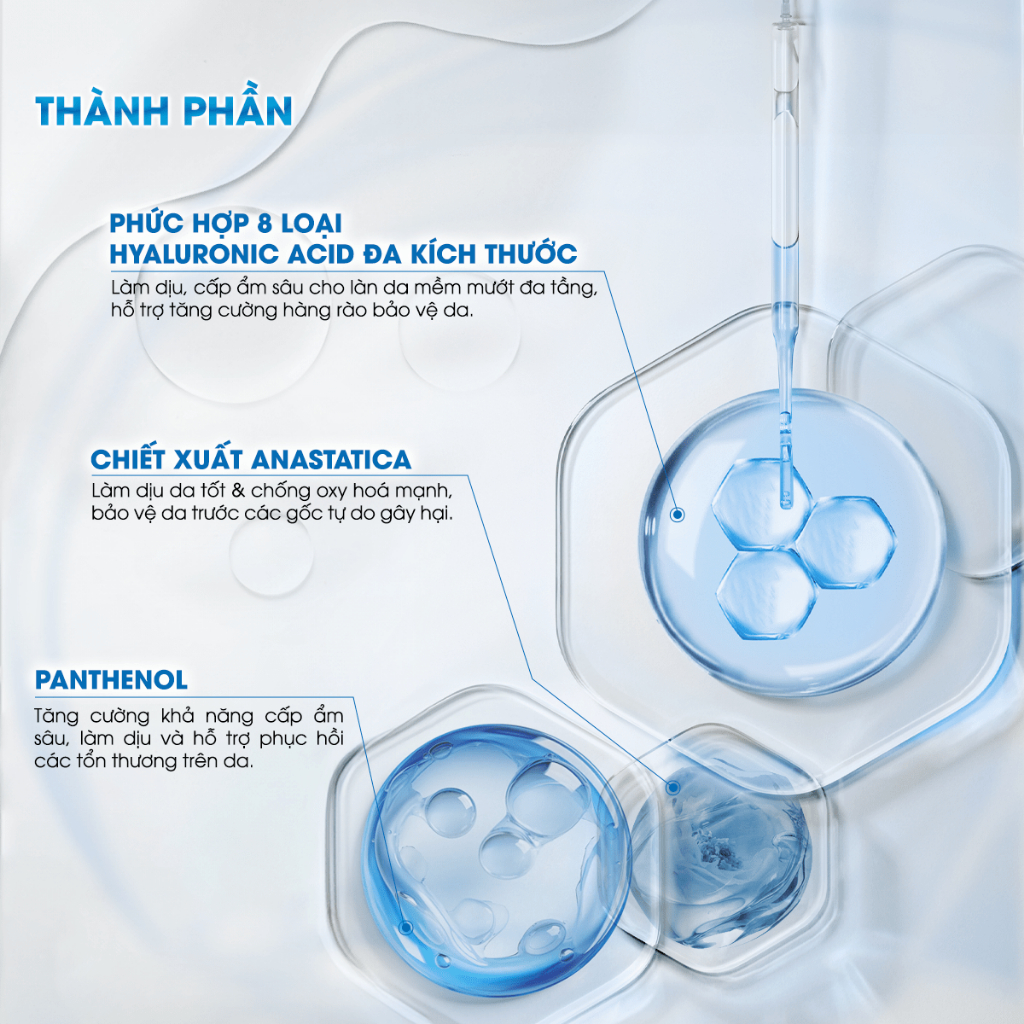 THÀNH PHẦN

PHỨC HỢP 8 LOẠI HYALURONIC ACID ĐA KÍCH THƯỚC

Làm dịu, cấp ẩm sâu cho làn da mềm mướt đa tầng, hỗ trợ tăng cường hàng rào bảo vệ da.

CHIẾT XUẤT ANASTATICA

Làm dịu da tốt & chống oxy hoá mạnh, bảo vệ da trước các gốc tự do gây hại.

PANTHENOL

Tăng cường khả năng cấp ẩm sâu, làm dịu và hỗ trợ phục hồi các tổn thương trên da.